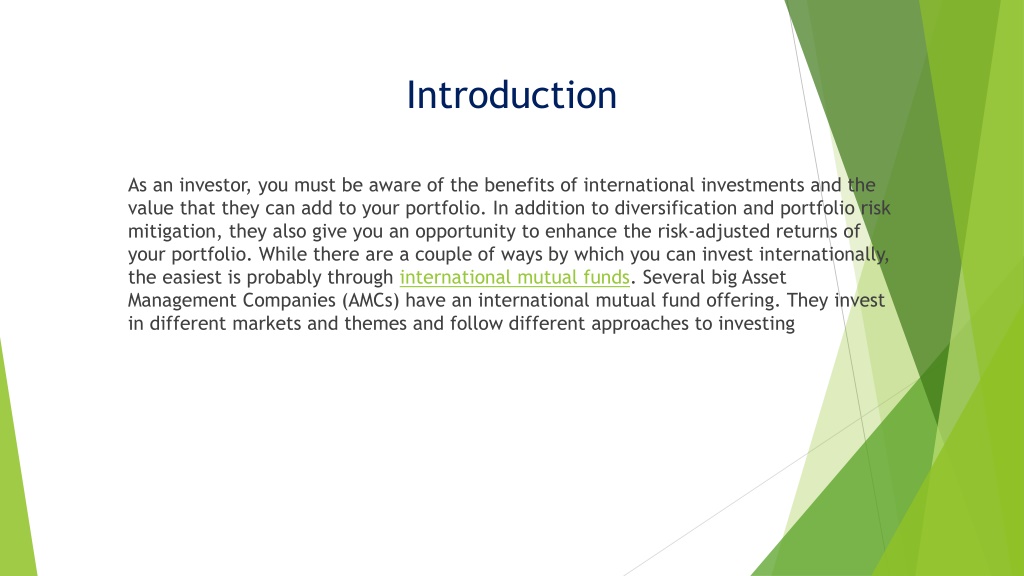 Introduction

As an investor, you must be aware of the benefits of international investments and the value that they can add to your portfolio. In addition to diversification and portfolio risk mitigation, they also give you an opportunity to enhance the risk-adjusted returns of your portfolio. While there are a couple of ways by which you can invest internationally, the easiest is probably through international mutual funds. Several big Asset Management Companies (AMCs) have an international mutual fund offering. They invest in different markets and themes and follow different approaches to investing